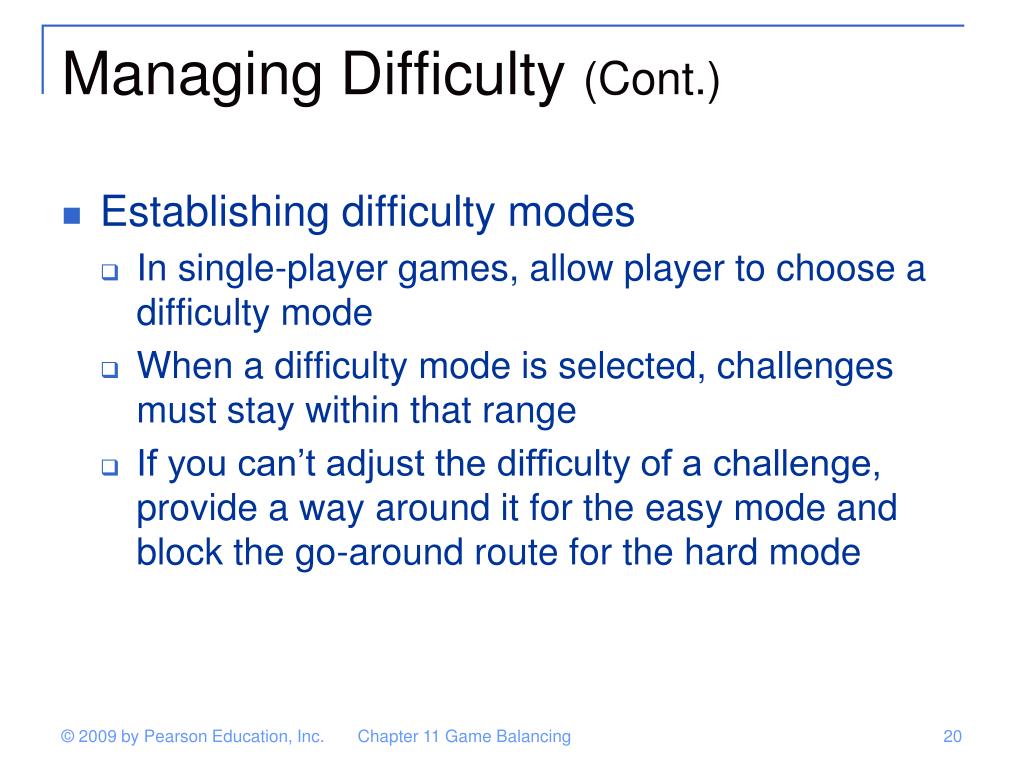 Managing Difficulty (Cont.)

Establishing difficulty modes

In single-player games, allow player to choose a difficulty mode

When a difficulty mode is selected, challenges must stay within that range

If you can’t adjust the difficulty of a challenge, provide a way around it for the easy mode and block the go-around route for the hard mode

© 2009 by Pearson Education, Inc.   Chapter 11 Game Balancing   20